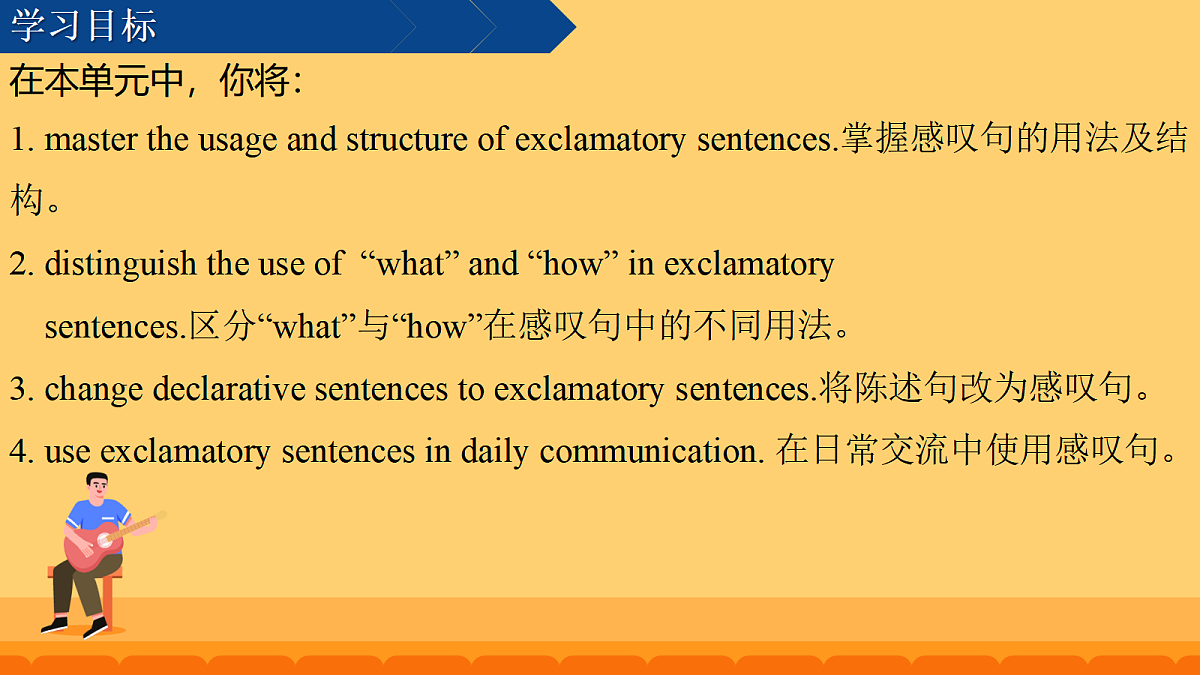 学习目标

在本单元中，你将：

1. master the usage and structure of exclamatory sentences.掌握感叹句的用法及结构。

2. distinguish the use of “what” and “how” in exclamatory sentences.区分“what”与“how”在感叹句中的不同用法。

3. change declarative sentences to exclamatory sentences.将陈述句改为感叹句。

4. use exclamatory sentences in daily communication. 在日常交流中使用感叹句。